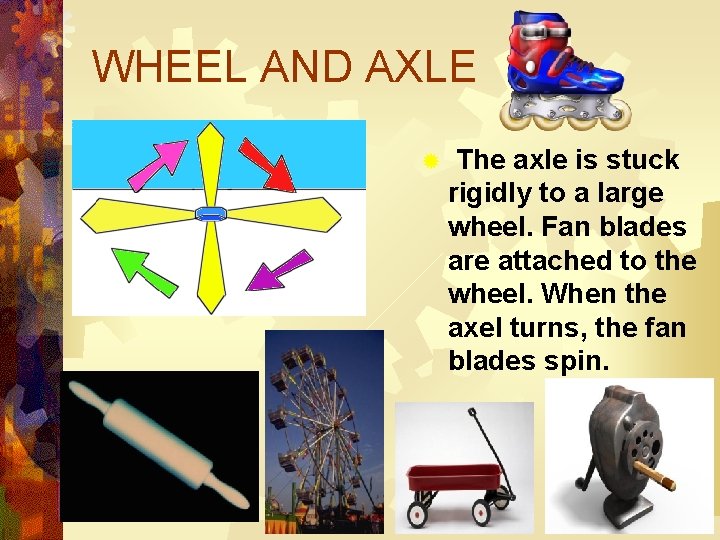 WHEEL AND AXLE

The axle is stuck rigidly to a large wheel. Fan blades are attached to the wheel. When the axel turns, the fan blades spin.